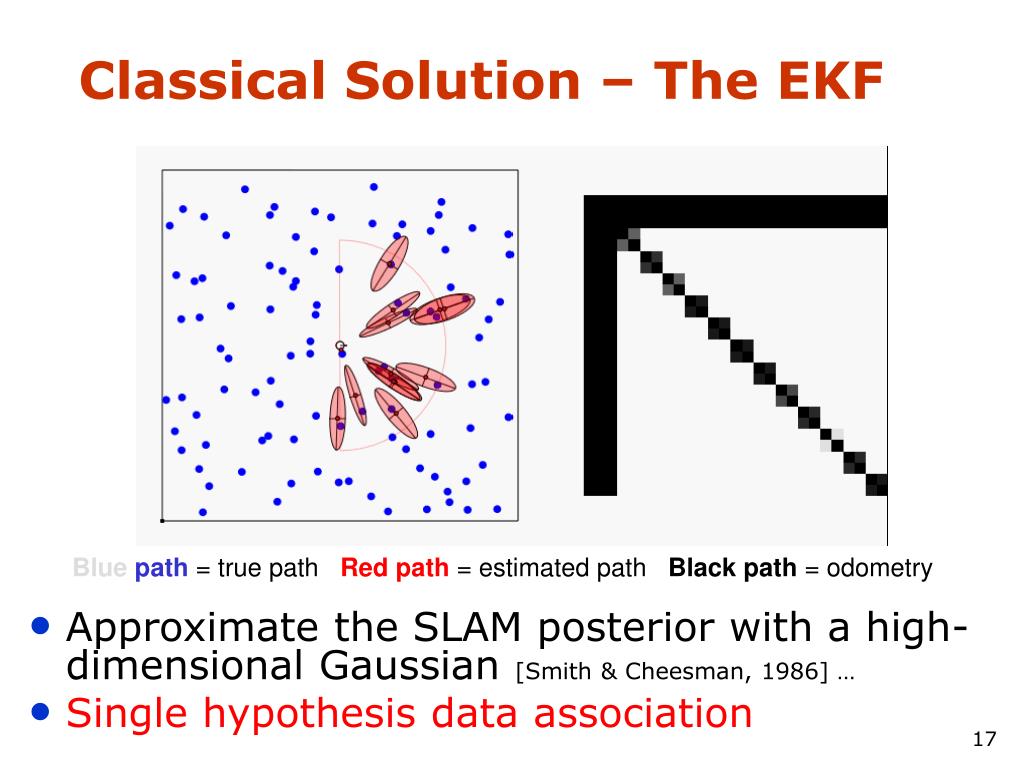 Classical Solution – The EKF

Blue path = true path   Red path = estimated path   Black path = odometry

• Approximate the SLAM posterior with a high-dimensional Gaussian [Smith & Cheesman, 1986] …
• Single hypothesis data association

17